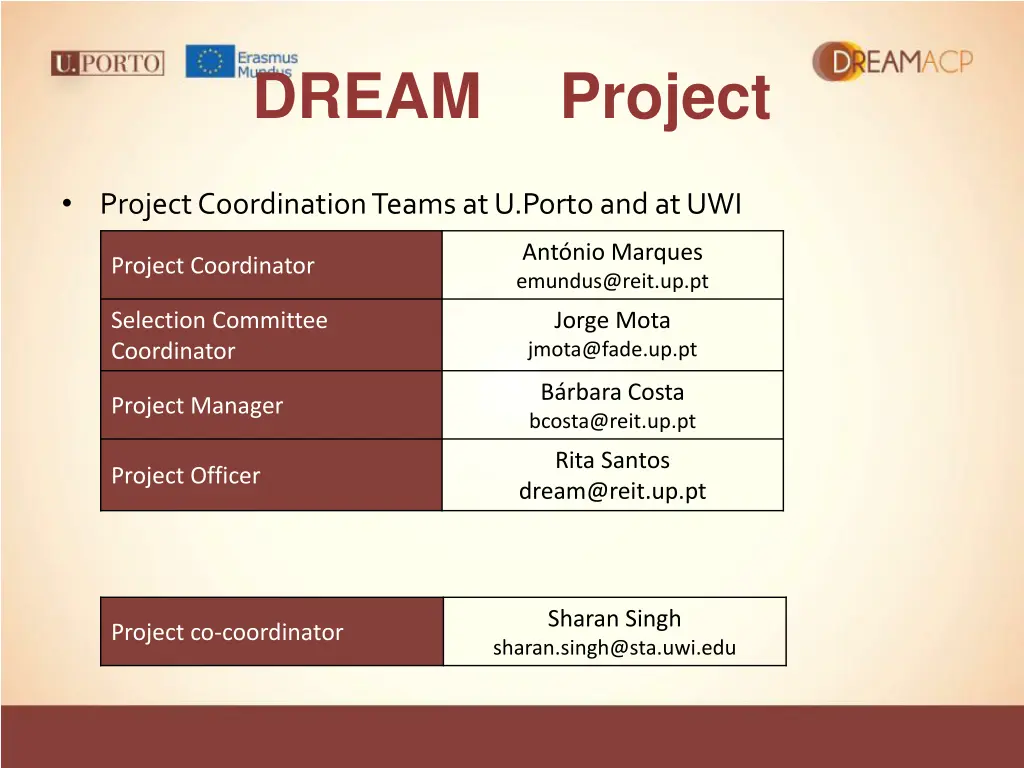 U.PORTO

Erasmus Mundus

DREAMACP

DREAM Project

• Project Coordination Teams at U.Porto and at UWI

| Project Coordinator | António Marques emundus@reit.up.pt |
|---|---|
| Selection Committee Coordinator | Jorge Mota jmota@fade.up.pt |
| Project Manager | Bárbara Costa bcosta@reit.up.pt |
| Project Officer | Rita Santos dream@reit.up.pt |

| Project co-coordinator | Sharan Singh sharan.singh@sta.uwi.edu |
|---|---|